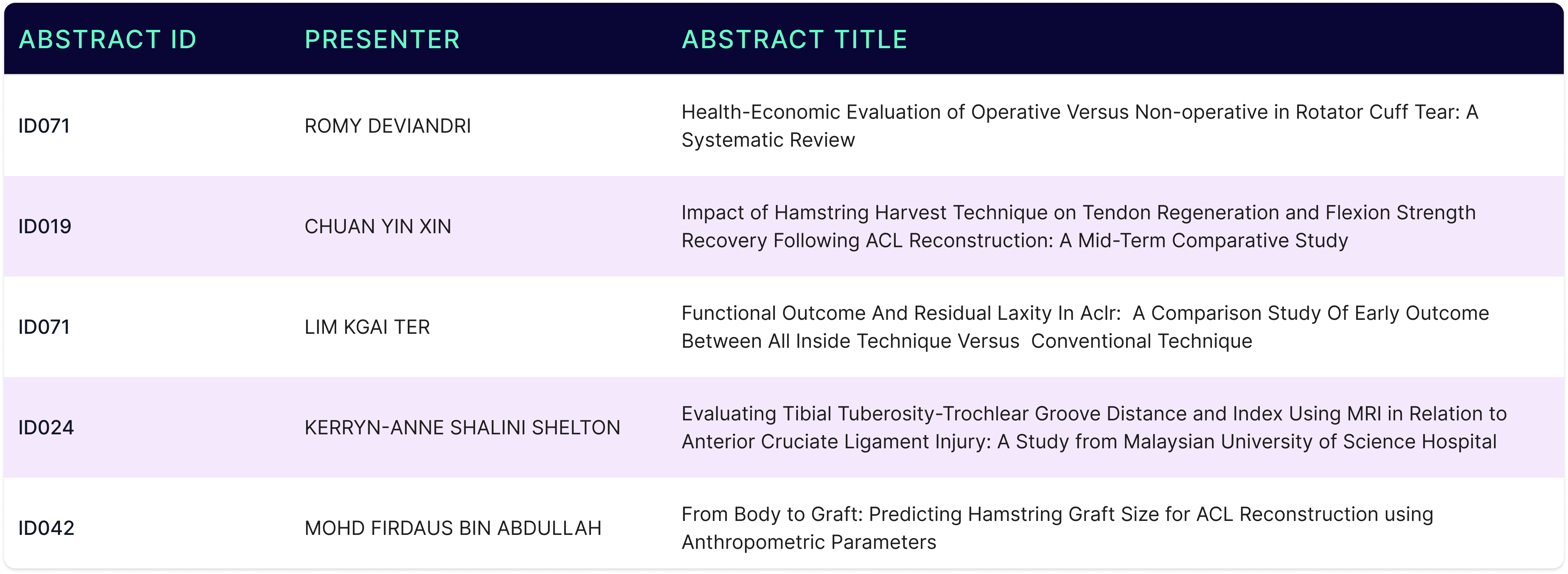 | ABSTRACT ID | PRESENTER | ABSTRACT TITLE |
|---|---|---|
| ID071 | ROMY DEVIANDRI | Health-Economic Evaluation of Operative Versus Non-operative in Rotator Cuff Tear: A Systematic Review |
| ID019 | CHUAN YIN XIN | Impact of Hamstring Harvest Technique on Tendon Regeneration and Flexion Strength Recovery Following ACL Reconstruction: A Mid-Term Comparative Study |
| ID071 | LIM KGAI TER | Functional Outcome And Residual Laxity In Aclr: A Comparison Study Of Early Outcome Between All Inside Technique Versus Conventional Technique |
| ID024 | KERRYN-ANNE SHALINI SHELTON | Evaluating Tibial Tuberosity-Trochlear Groove Distance and Index Using MRI in Relation to Anterior Cruciate Ligament Injury: A Study from Malaysian University of Science Hospital |
| ID042 | MOHD FIRDAUS BIN ABDULLAH | From Body to Graft: Predicting Hamstring Graft Size for ACL Reconstruction using Anthropometric Parameters |